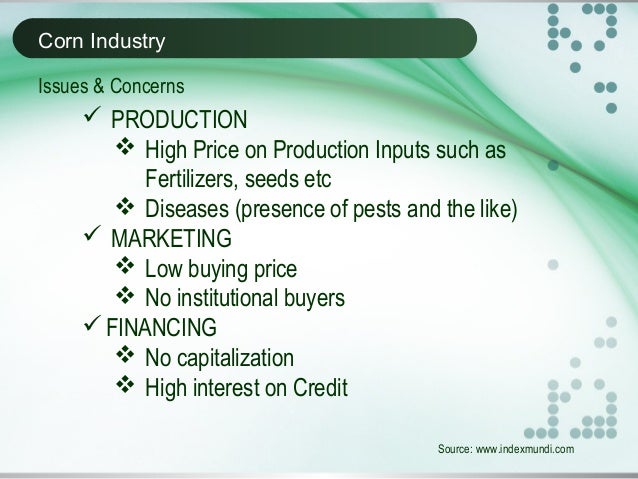 Corn Industry

Issues & Concerns

✓ PRODUCTION
❖ High Price on Production Inputs such as Fertilizers, seeds etc
❖ Diseases (presence of pests and the like)
✓ MARKETING
❖ Low buying price
❖ No institutional buyers
✓ FINANCING
❖ No capitalization
❖ High interest on Credit

Source: www.indexmundi.com